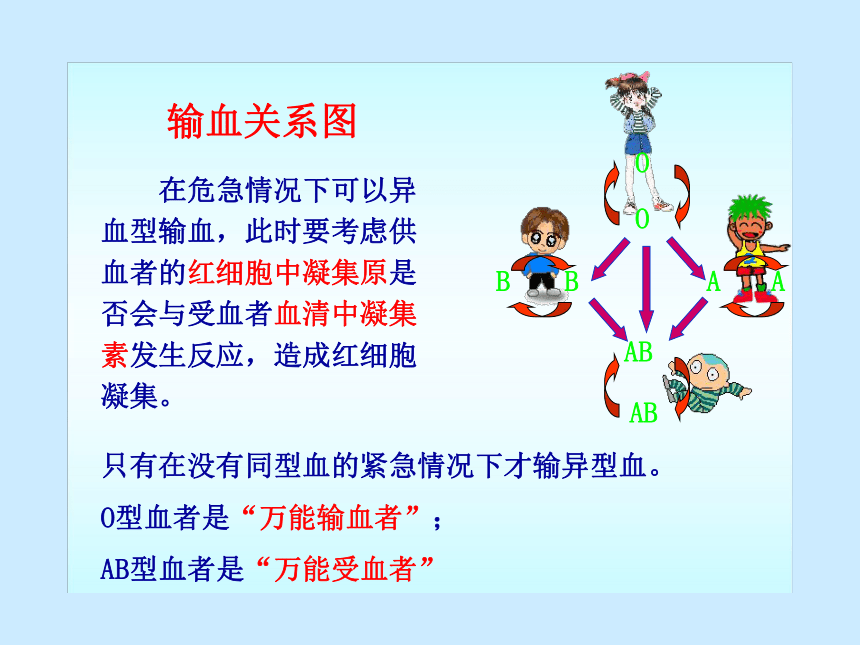 输血关系图

在危急情况下可以异血型输血，此时要考虑供血者的红细胞中凝集原是否会与受血者血清中凝集素发生反应，造成红细胞凝集。

O

O

B B

A A

AB

AB

只有在没有同型血的紧急情况下才输异型血。

O型血者是“万能输血者”；

AB型血者是“万能受血者”